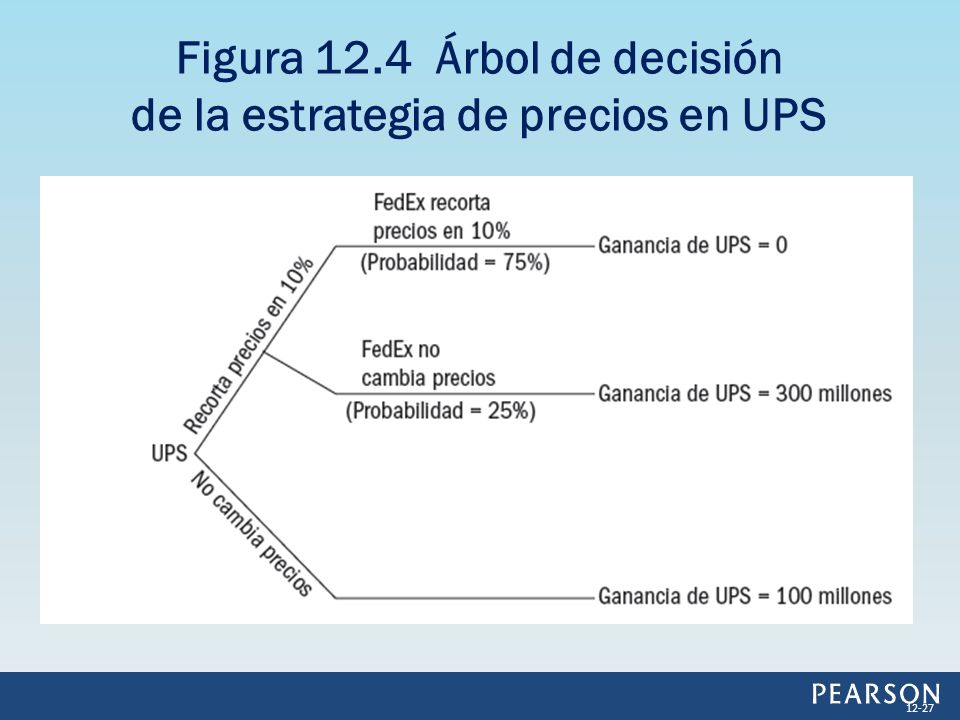 Figura 12.4 Árbol de decisión de la estrategia de precios en UPS

UPS

Recorta precios en 10%

FedEx recorta precios en 10% (Probabilidad = 75%)

Ganancia de UPS = 0

FedEx no cambia precios (Probabilidad = 25%)

Ganancia de UPS = 300 millones

No cambia precios

Ganancia de UPS = 100 millones

PEARSON

12-27